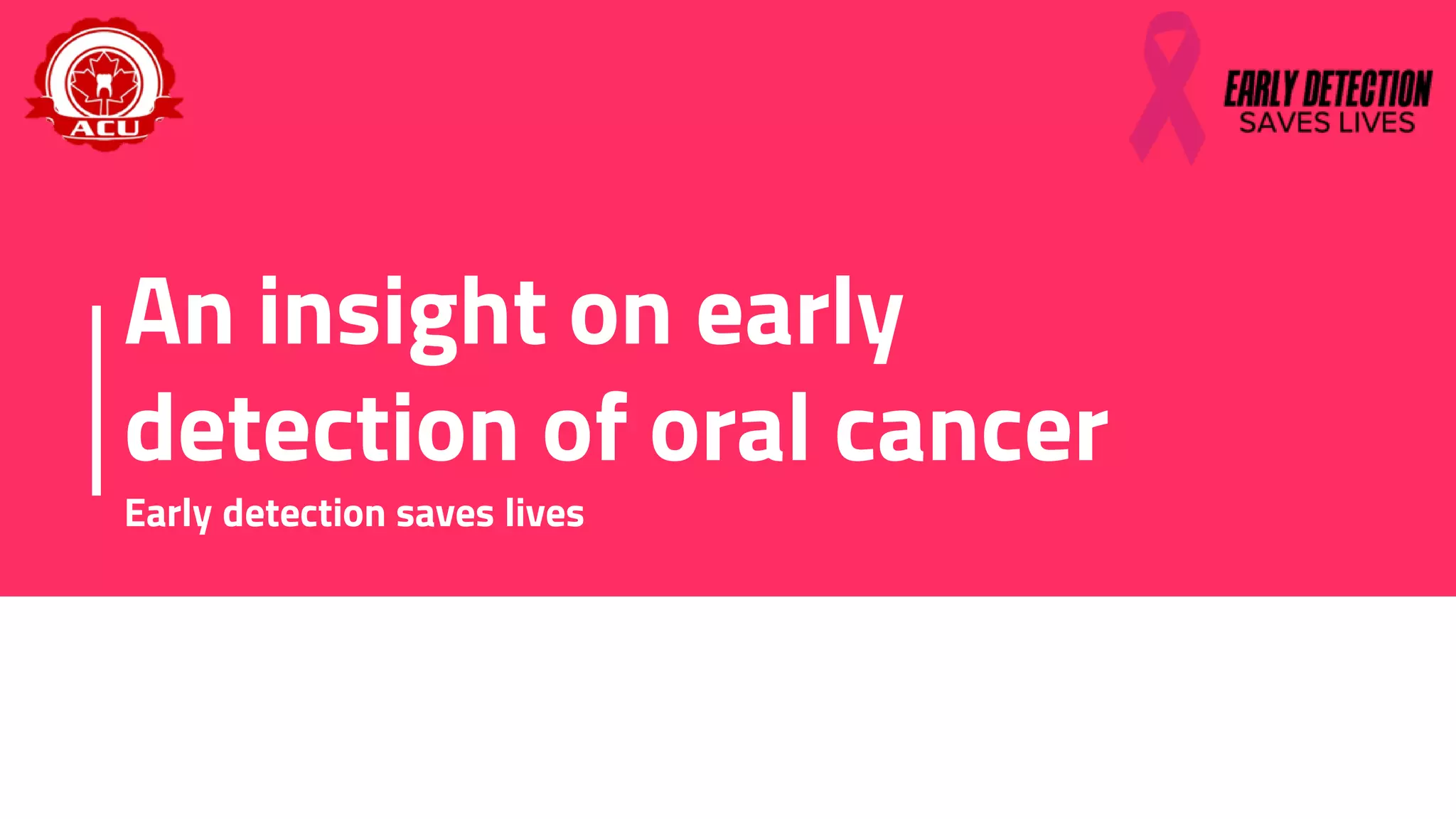 ACU

EARLY DETECTION
SAVES LIVES

An insight on early detection of oral cancer

Early detection saves lives